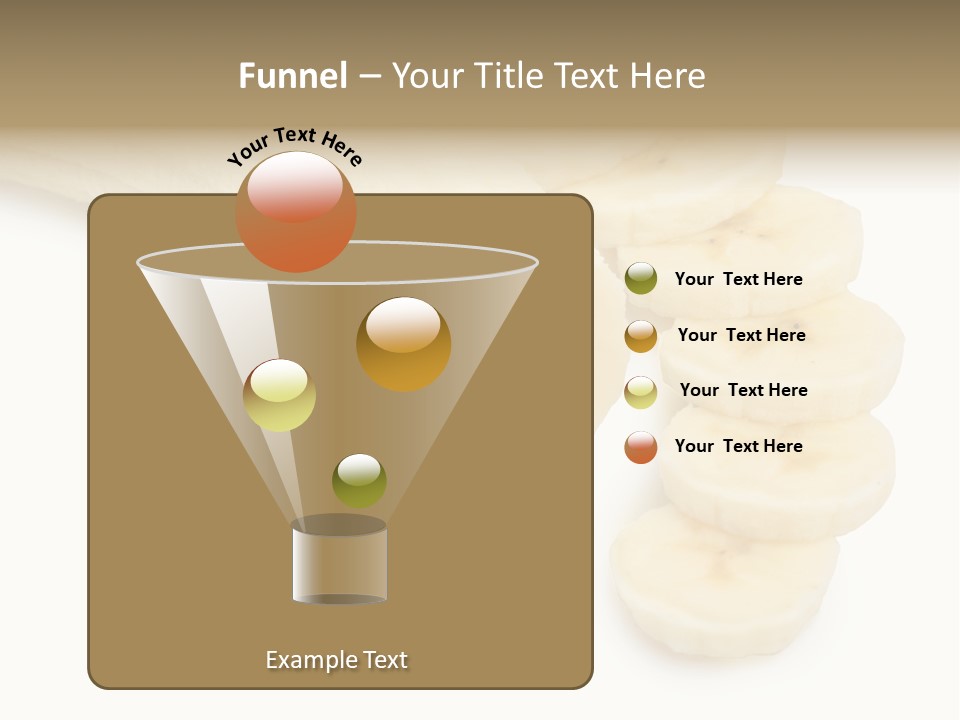 Funnel – Your Title Text Here

Your Text Here

Your Text Here

Your Text Here

Your Text Here

Your Text Here

Example Text